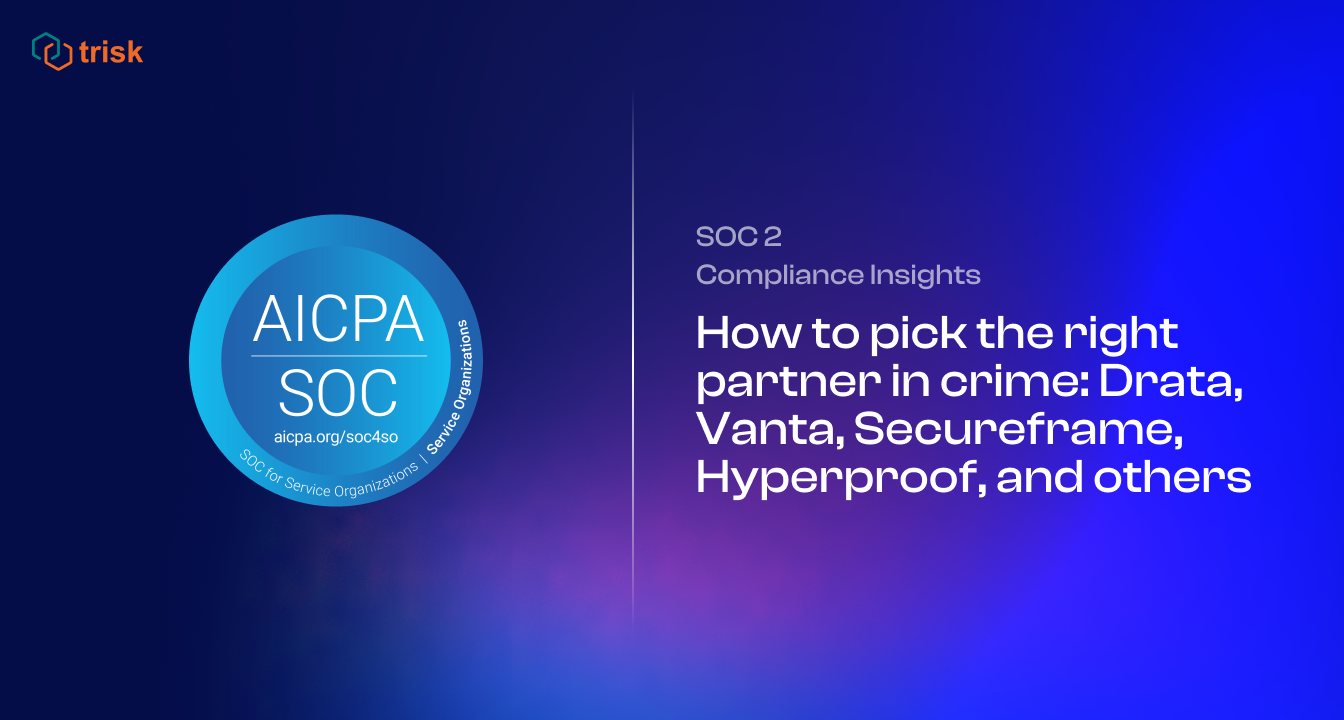 trisk

AICPA
SOC
aicpa.org/soc4so
SOC for Service Organizations | Service Organizations

SOC 2
Compliance Insights

How to pick the right partner in crime: Drata, Vanta, Secureframe, Hyperproof, and others